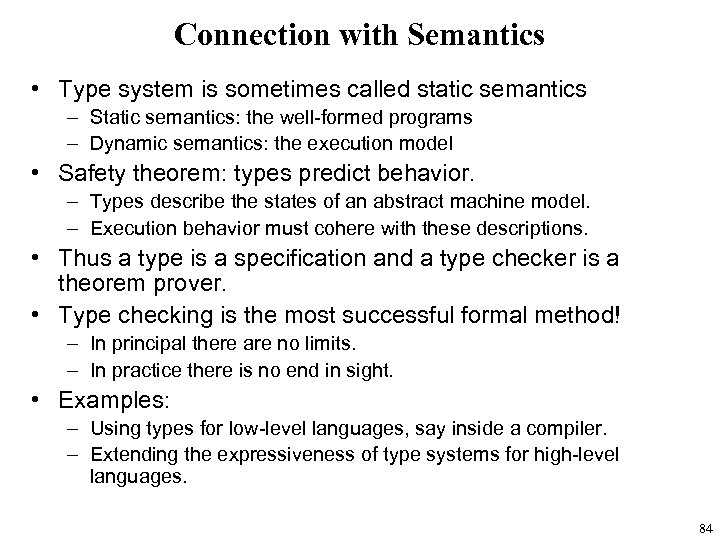 Connection with Semantics

• Type system is sometimes called static semantics
– Static semantics: the well-formed programs
– Dynamic semantics: the execution model

• Safety theorem: types predict behavior.
– Types describe the states of an abstract machine model.
– Execution behavior must cohere with these descriptions.

• Thus a type is a specification and a type checker is a theorem prover.

• Type checking is the most successful formal method!
– In principal there are no limits.
– In practice there is no end in sight.

• Examples:
– Using types for low-level languages, say inside a compiler.
– Extending the expressiveness of type systems for high-level languages.

84